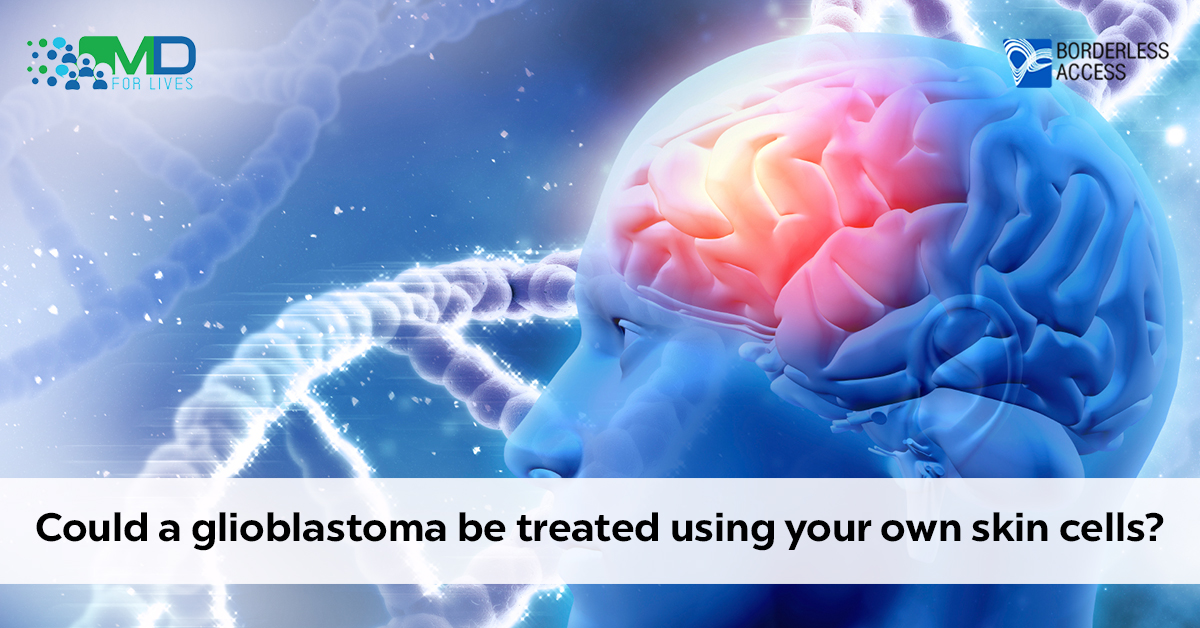 MD
FOR LIVES

BORDERLESS ACCESS

Could a glioblastoma be treated using your own skin cells?